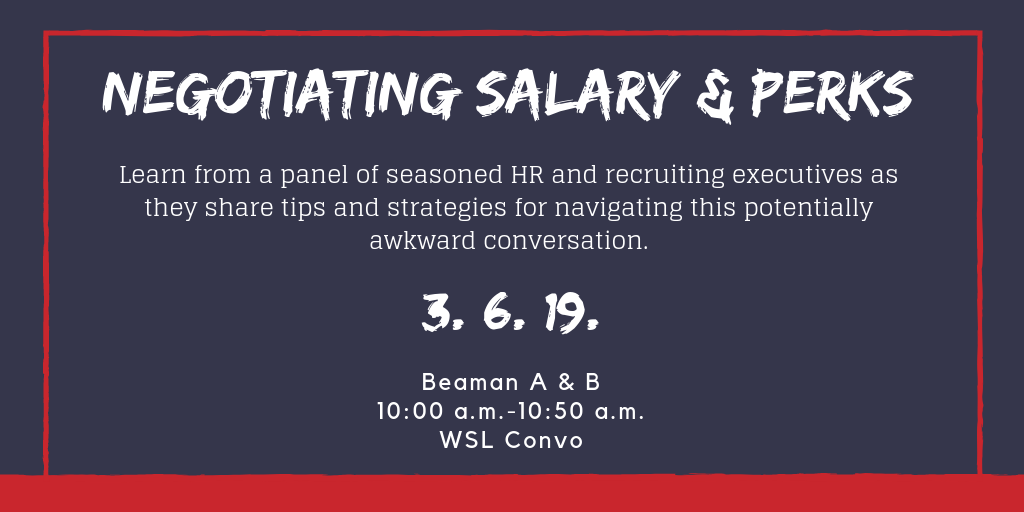 NEGOTIATING SALARY & PERKS

Learn from a panel of seasoned HR and recruiting executives as they share tips and strategies for navigating this potentially awkward conversation.

3. 6. 19.

Beaman A & B
10:00 a.m.-10:50 a.m.
WSL Convo